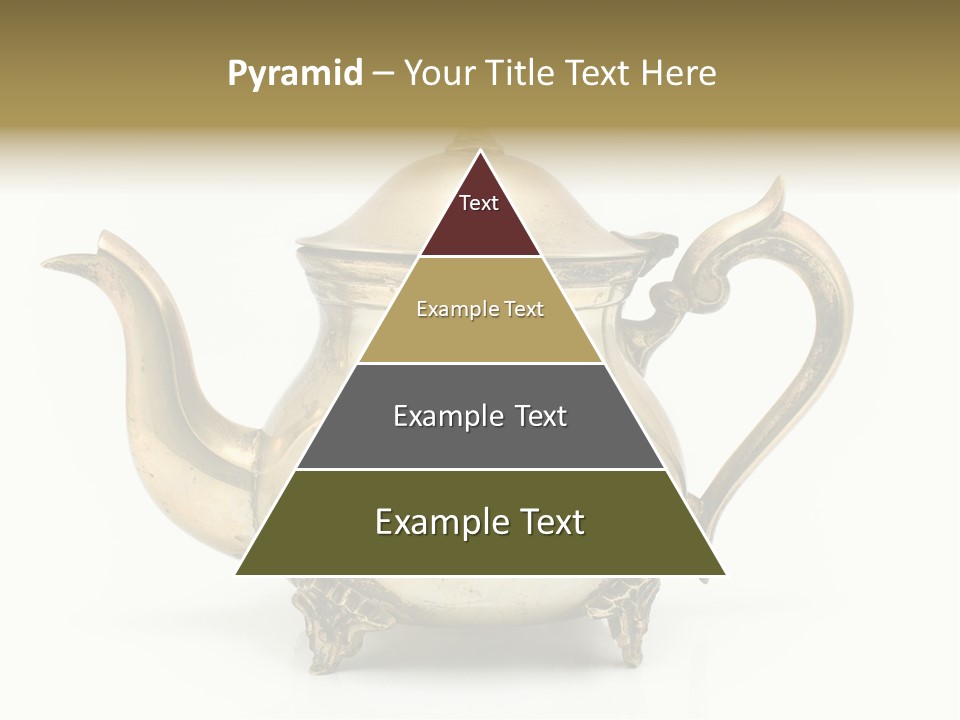 Pyramid – Your Title Text Here

Text

Example Text

Example Text

Example Text